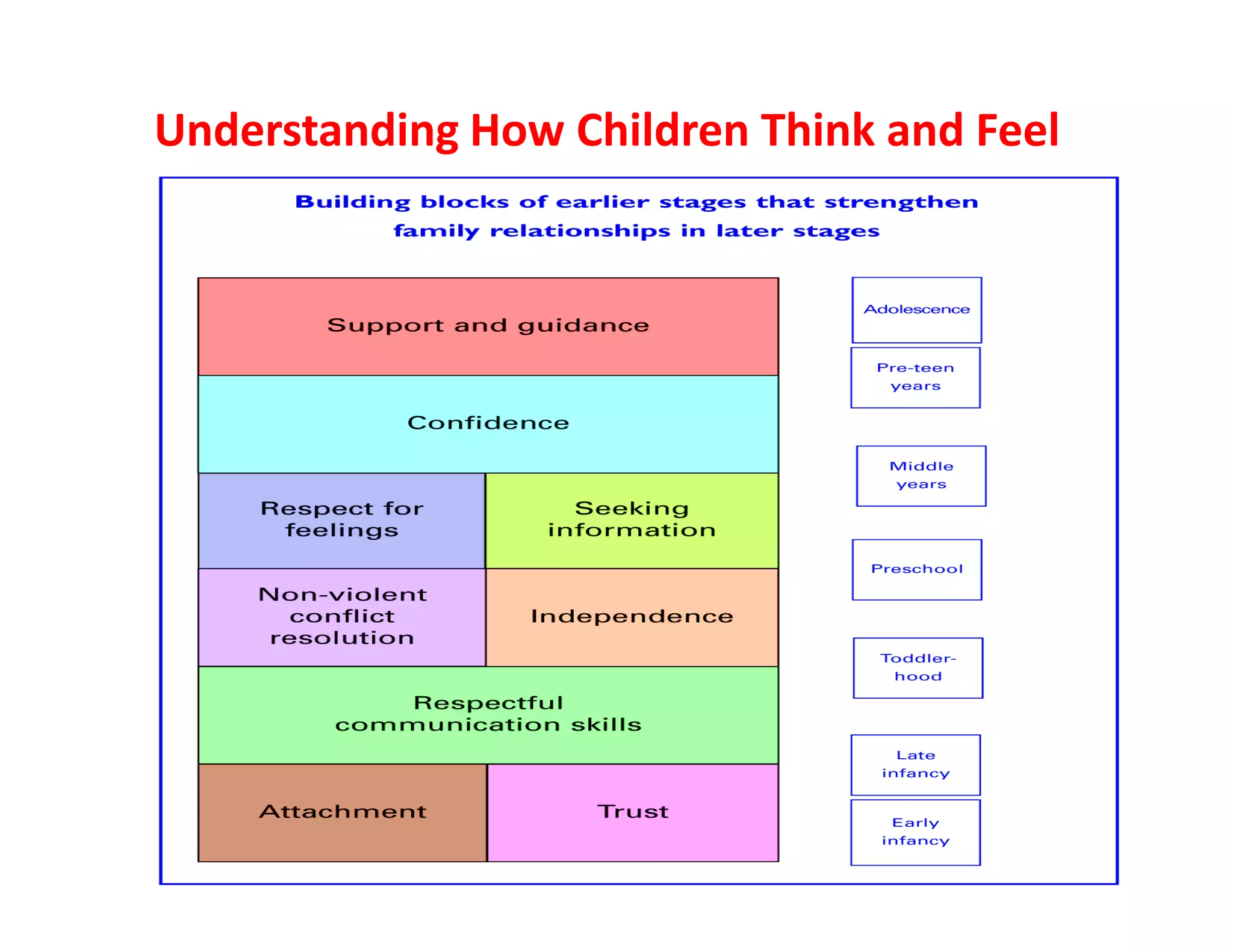 Understanding How Children Think and Feel

Building blocks of earlier stages that strengthen family relationships in later stages

Support and guidance

Confidence

Respect for feelings

Seeking information

Non-violent conflict resolution

Independence

Respectful communication skills

Attachment

Trust

Adolescence

Pre-teen years

Middle years

Preschool

Toddler-hood

Late infancy

Early infancy